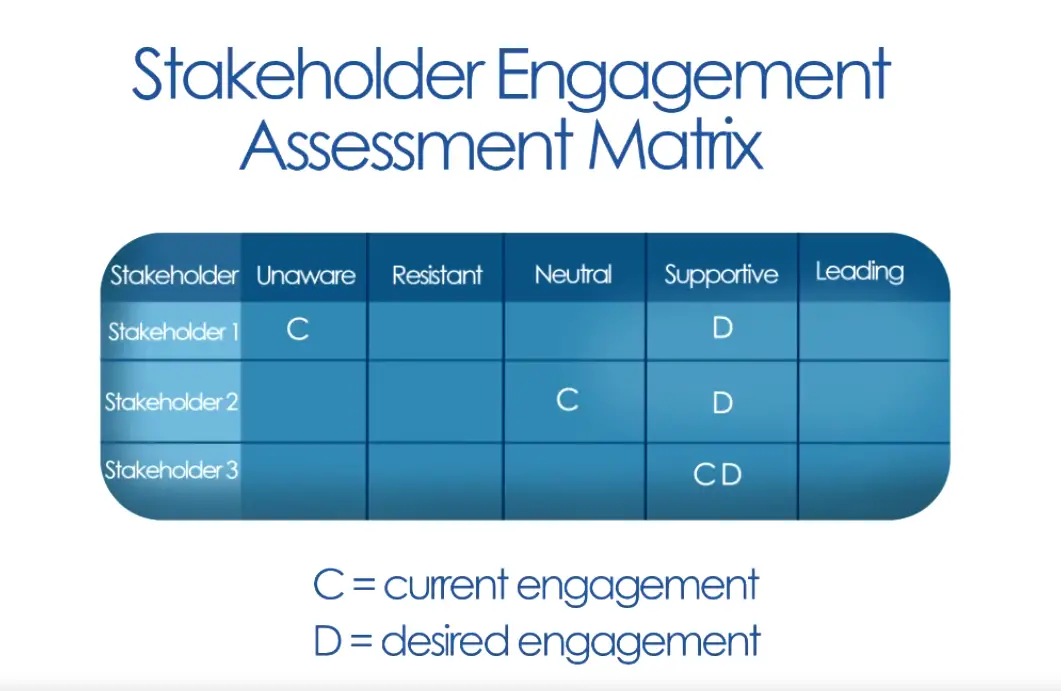 Stakeholder Engagement Assessment Matrix

| Stakeholder | Unaware | Resistant | Neutral | Supportive | Leading |
|---|---|---|---|---|---|
| Stakeholder 1 | C | | | D | |
| Stakeholder 2 | | | C | D | |
| Stakeholder 3 | | | | C D | |

C = current engagement
D = desired engagement